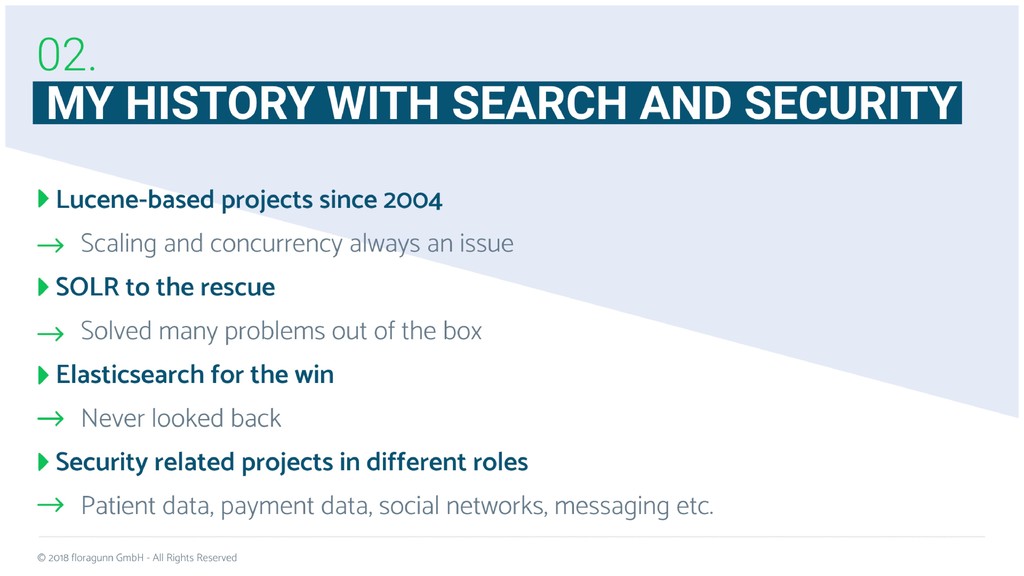 02.
MY HISTORY WITH SEARCH AND SECURITY

Lucene-based projects since 2004

→ Scaling and concurrency always an issue

SOLR to the rescue

→ Solved many problems out of the box

Elasticsearch for the win

→ Never looked back

Security related projects in different roles

→ Patient data, payment data, social networks, messaging etc.

© 2018 floragunn GmbH - All Rights Reserved